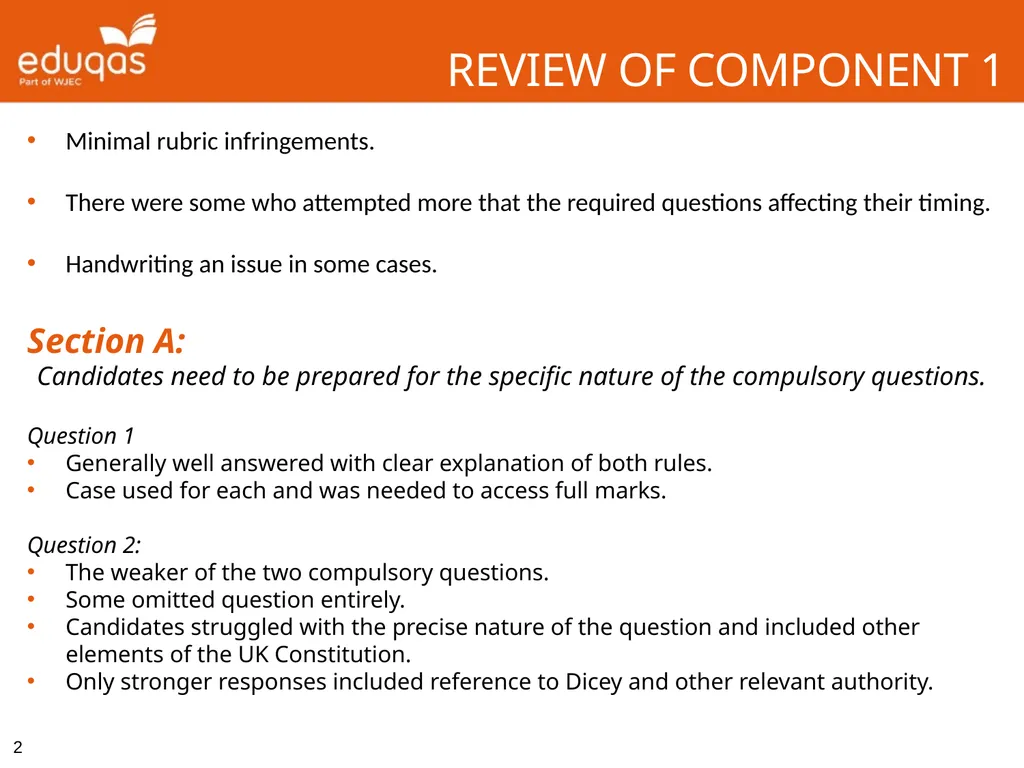 eduqas
Part of WJEC

REVIEW OF COMPONENT 1

• Minimal rubric infringements.

• There were some who attempted more that the required questions affecting their timing.

• Handwriting an issue in some cases.

Section A:
Candidates need to be prepared for the specific nature of the compulsory questions.

Question 1
• Generally well answered with clear explanation of both rules.
• Case used for each and was needed to access full marks.

Question 2:
• The weaker of the two compulsory questions.
• Some omitted question entirely.
• Candidates struggled with the precise nature of the question and included other elements of the UK Constitution.
• Only stronger responses included reference to Dicey and other relevant authority.

2